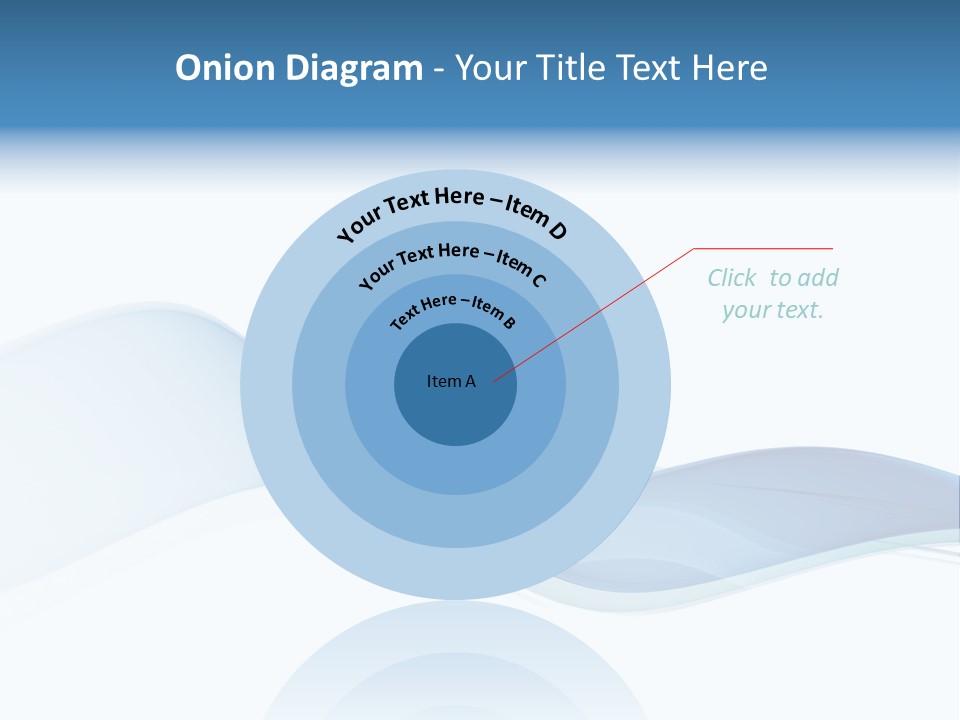 Onion Diagram - Your Title Text Here

Your Text Here – Item D

Your Text Here – Item C

Text Here – Item B

Item A

Click to add your text.